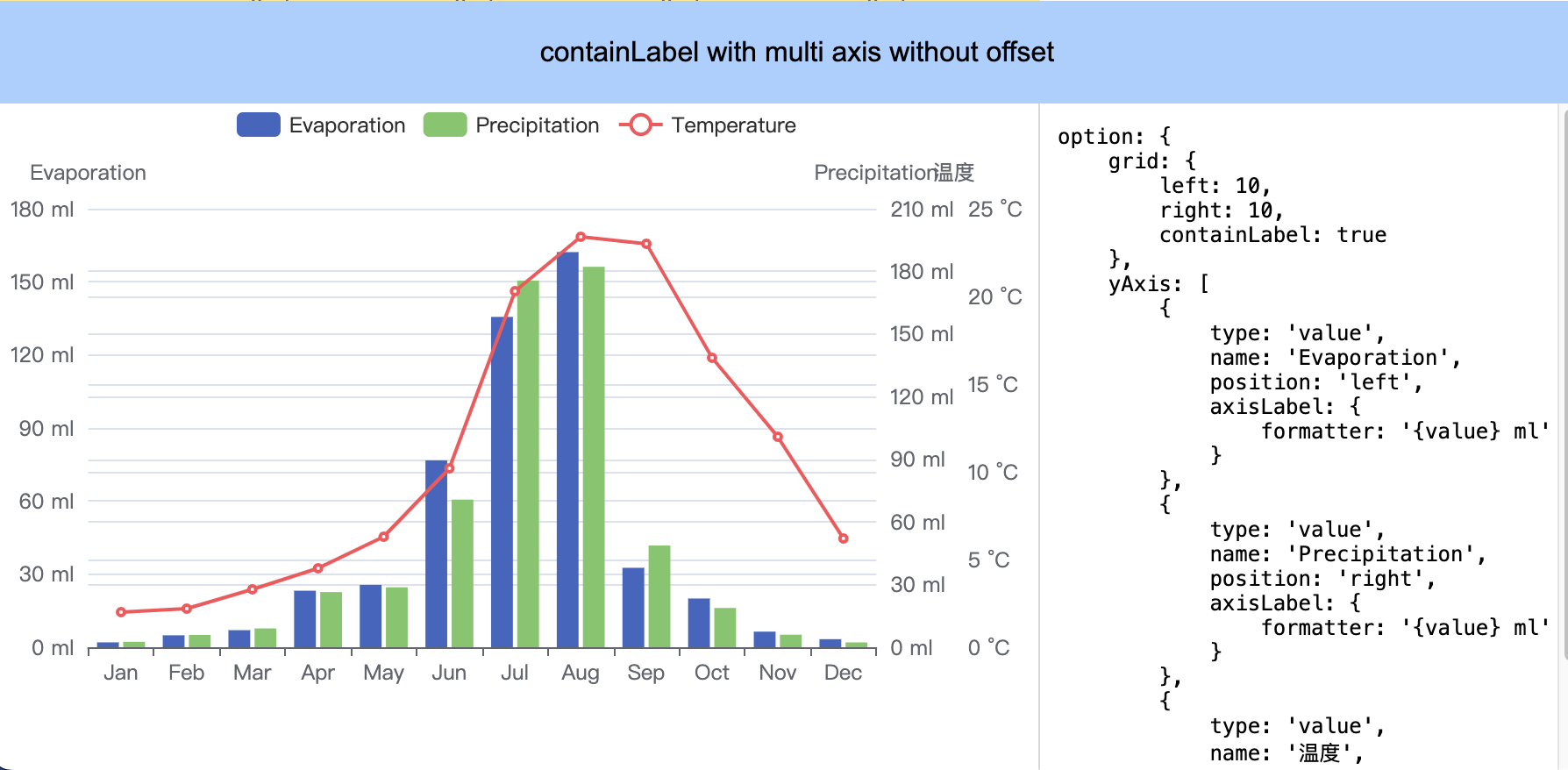 containLabel with multi axis without offset

Evaporation Precipitation Temperature

Evaporation

Precipitation温度

180 ml
150 ml
120 ml
90 ml
60 ml
30 ml
0 ml

210 ml
180 ml
150 ml
120 ml
90 ml
60 ml
30 ml
0 ml

25 °C
20 °C
15 °C
10 °C
5 °C
0 °C

Jan Feb Mar Apr May Jun Jul Aug Sep Oct Nov Dec

option: {
    grid: {
        left: 10,
        right: 10,
        containLabel: true
    },
    yAxis: [
        {
            type: 'value',
            name: 'Evaporation',
            position: 'left',
            axisLabel: {
                formatter: '{value} ml'
            }
        },
        {
            type: 'value',
            name: 'Precipitation',
            position: 'right',
            axisLabel: {
                formatter: '{value} ml'
            }
        },
        {
            type: 'value',
            name: '温度',